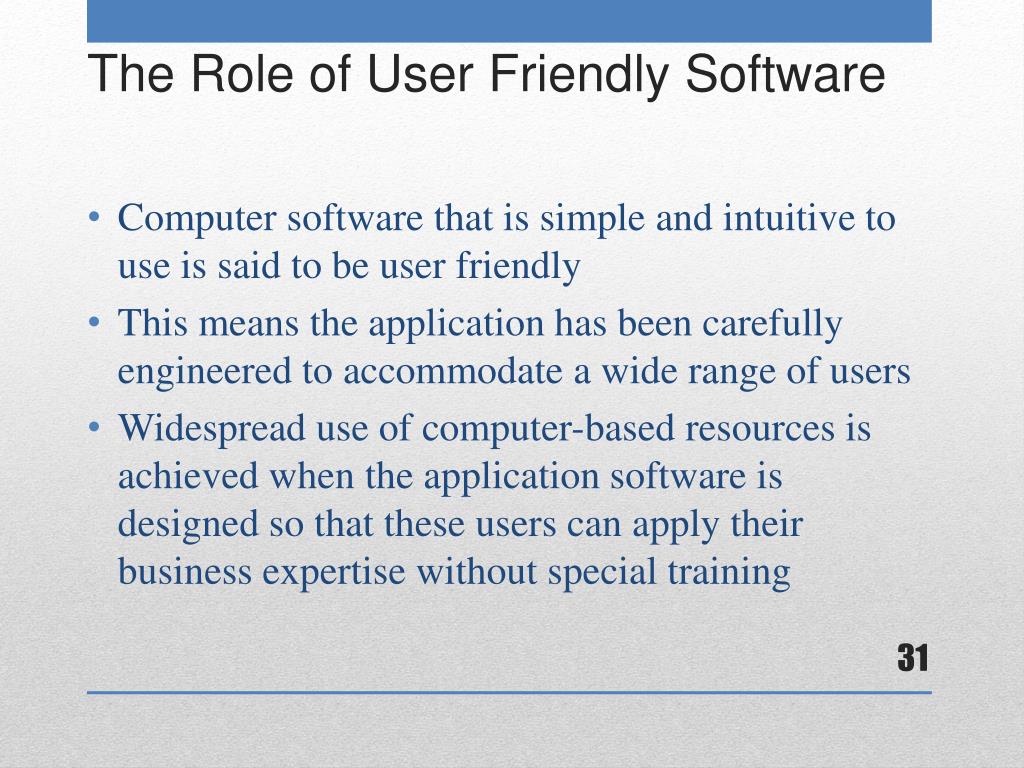 The Role of User Friendly Software

• Computer software that is simple and intuitive to use is said to be user friendly
• This means the application has been carefully engineered to accommodate a wide range of users
• Widespread use of computer-based resources is achieved when the application software is designed so that these users can apply their business expertise without special training

31